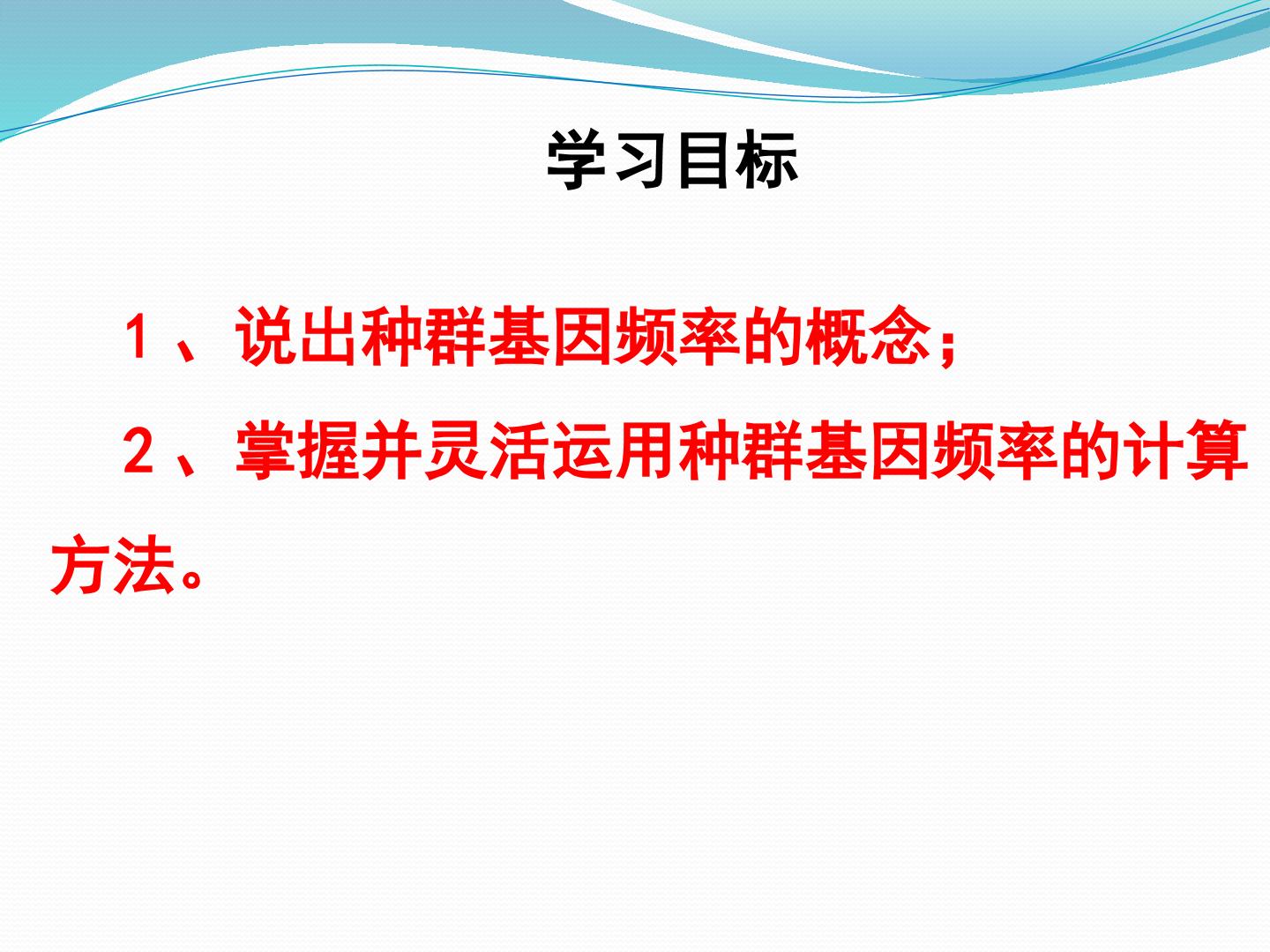 学习目标

1、说出种群基因频率的概念；

2、掌握并灵活运用种群基因频率的计算方法。